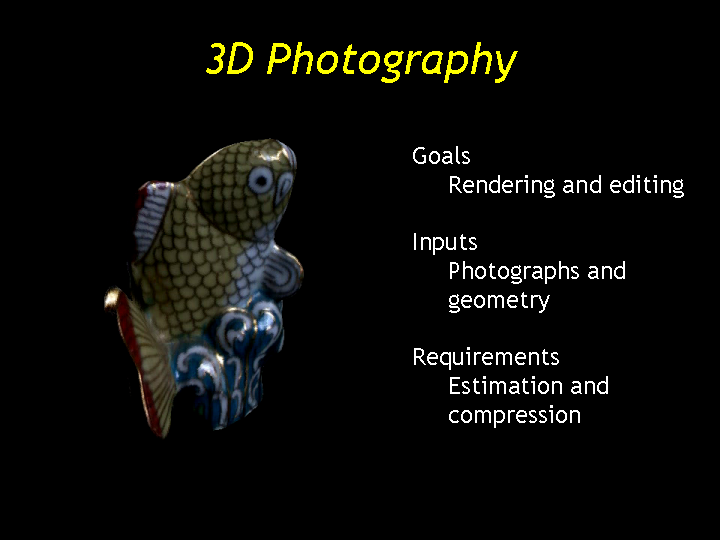 3D Photography

Goals
Rendering and editing

Inputs
Photographs and geometry

Requirements
Estimation and compression